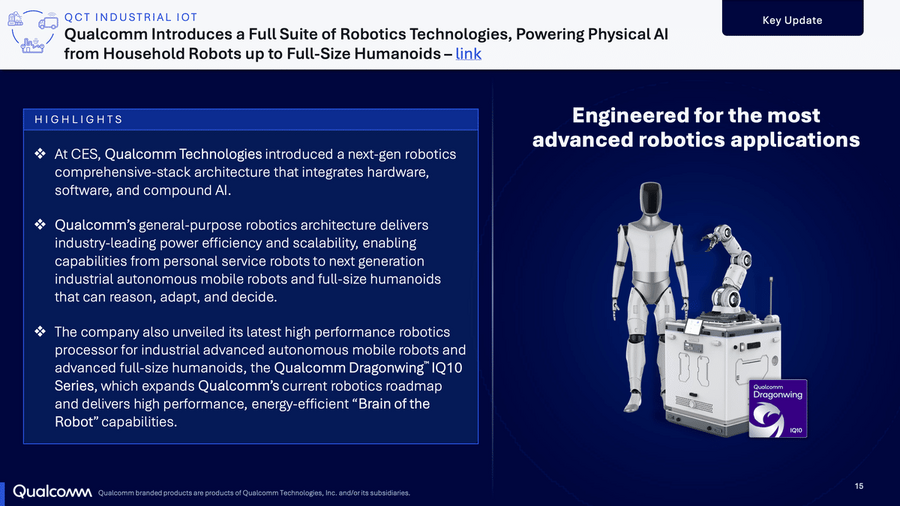 QCT INDUSTRIAL IOT
Qualcomm Introduces a Full Suite of Robotics Technologies, Powering Physical AI from Household Robots up to Full-Size Humanoids – link

Key Update

HIGHLIGHTS

❖ At CES, Qualcomm Technologies introduced a next-gen robotics comprehensive-stack architecture that integrates hardware, software, and compound AI.

❖ Qualcomm's general-purpose robotics architecture delivers industry-leading power efficiency and scalability, enabling capabilities from personal service robots to next generation industrial autonomous mobile robots and full-size humanoids that can reason, adapt, and decide.

❖ The company also unveiled its latest high performance robotics processor for industrial advanced autonomous mobile robots and advanced full-size humanoids, the Qualcomm Dragonwing™ IQ10 Series, which expands Qualcomm's current robotics roadmap and delivers high performance, energy-efficient "Brain of the Robot" capabilities.

Engineered for the most advanced robotics applications

Qualcomm Dragonwing IQ10

Qualcomm Qualcomm branded products are products of Qualcomm Technologies, Inc. and/or its subsidiaries.

15